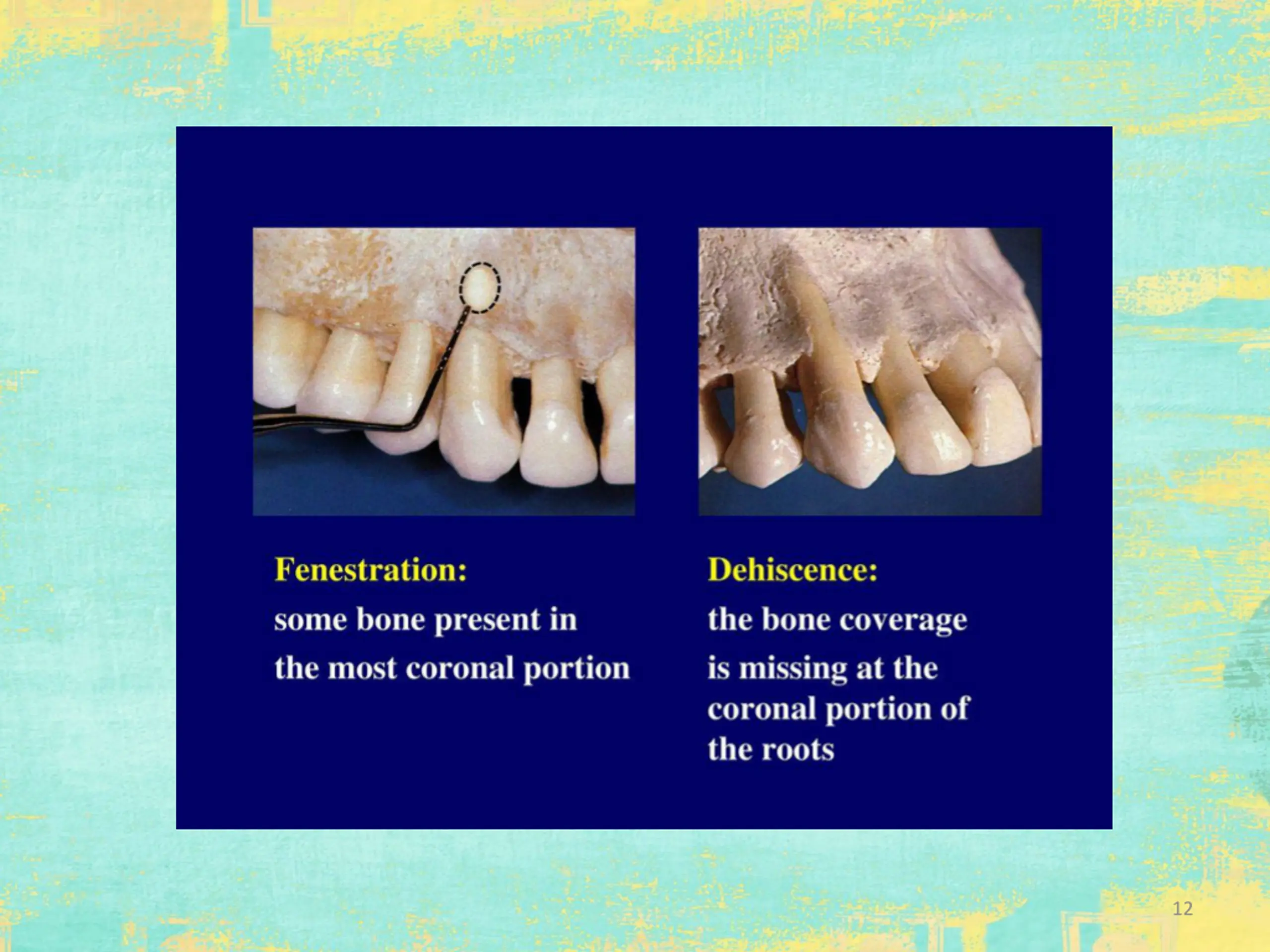 Fenestration:
some bone present in the most coronal portion

Dehiscence:
the bone coverage is missing at the coronal portion of the roots

12